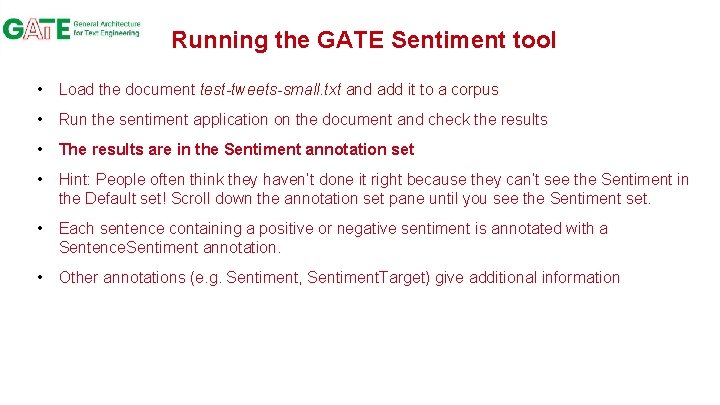 GATE General Architecture for Text Engineering

Running the GATE Sentiment tool

• Load the document test-tweets-small.txt and add it to a corpus

• Run the sentiment application on the document and check the results

• The results are in the Sentiment annotation set

• Hint: People often think they haven't done it right because they can't see the Sentiment in the Default set! Scroll down the annotation set pane until you see the Sentiment set.

• Each sentence containing a positive or negative sentiment is annotated with a SentenceSentiment annotation.

• Other annotations (e.g. Sentiment, SentimentTarget) give additional information